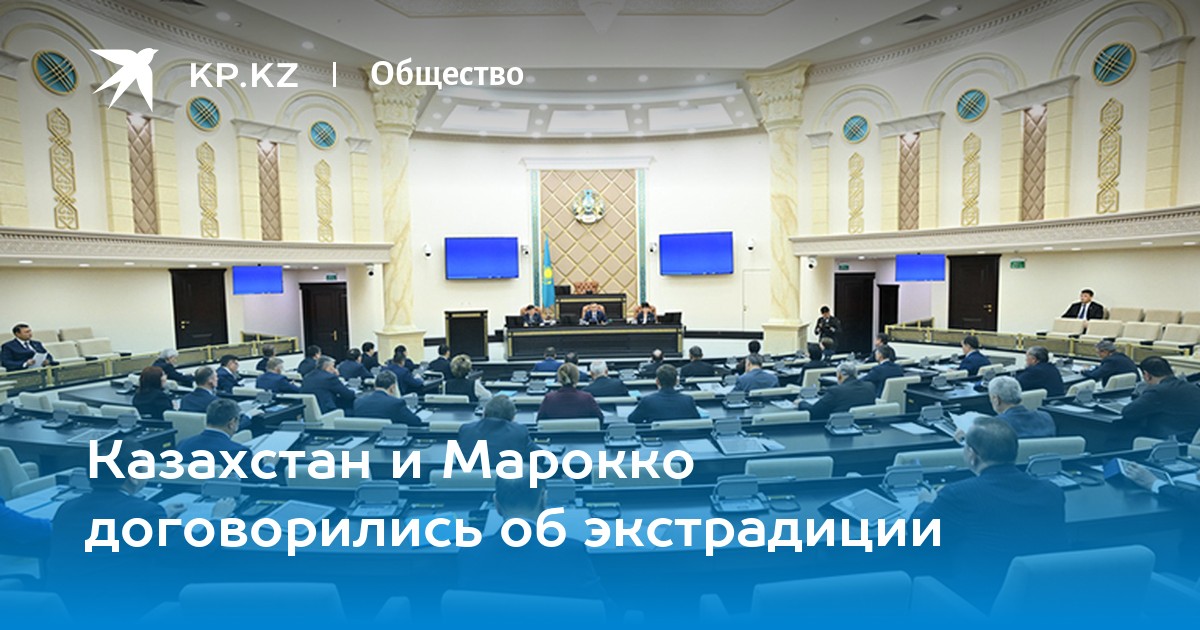 KP.KZ | Общество

Казахстан и Марокко договорились об экстрадиции